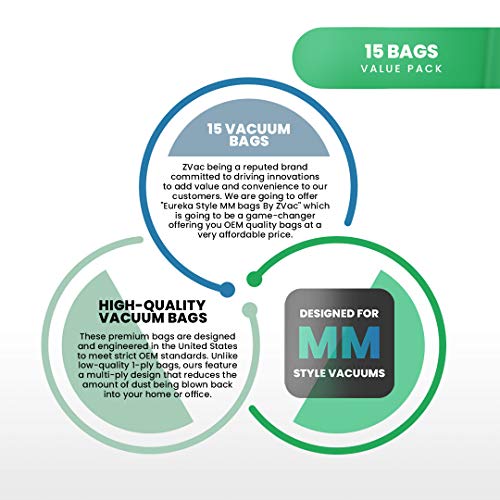 15 BAGS
VALUE PACK

15 VACUUM BAGS

ZVac being a reputed brand committed to driving innovations to add value and convenience to our customers. We are going to offer "Eureka Style MM bags By ZVac" which is going to be a game-changer offering you OEM quality bags at a very affordable price.

HIGH-QUALITY VACUUM BAGS

These premium bags are designed and engineered in the United States to meet strict OEM standards. Unlike low-quality 1-ply bags, ours feature a multi-ply design that reduces the amount of dust being blown back into your home or office.

DESIGNED FOR
MM
STYLE VACUUMS